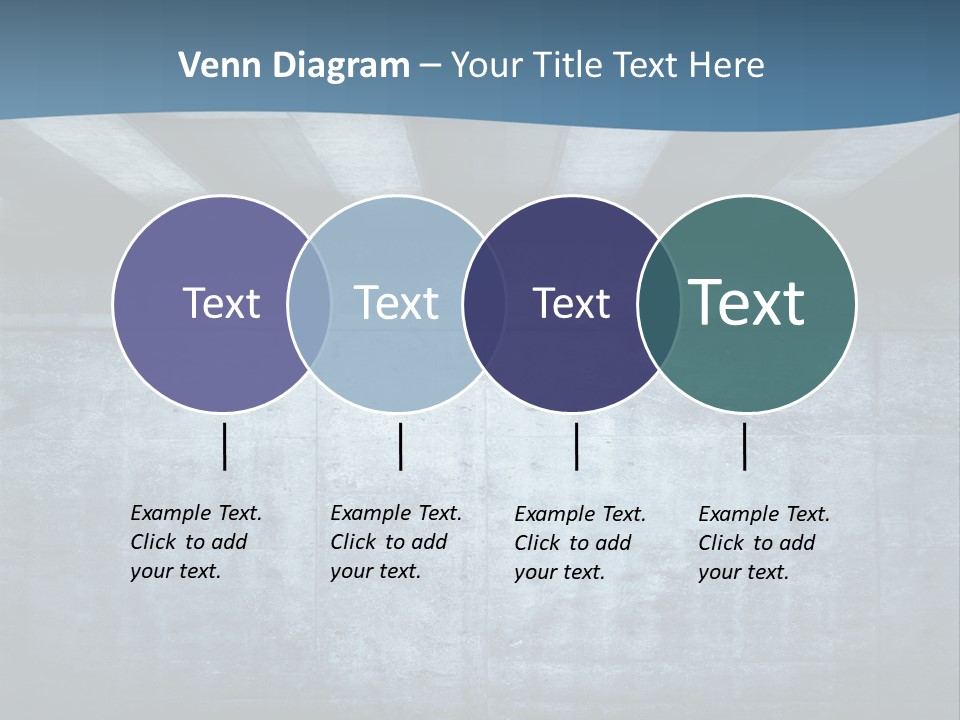 Venn Diagram – Your Title Text Here

Text

Text

Text

Text

Example Text. Click to add your text.

Example Text. Click to add your text.

Example Text. Click to add your text.

Example Text. Click to add your text.